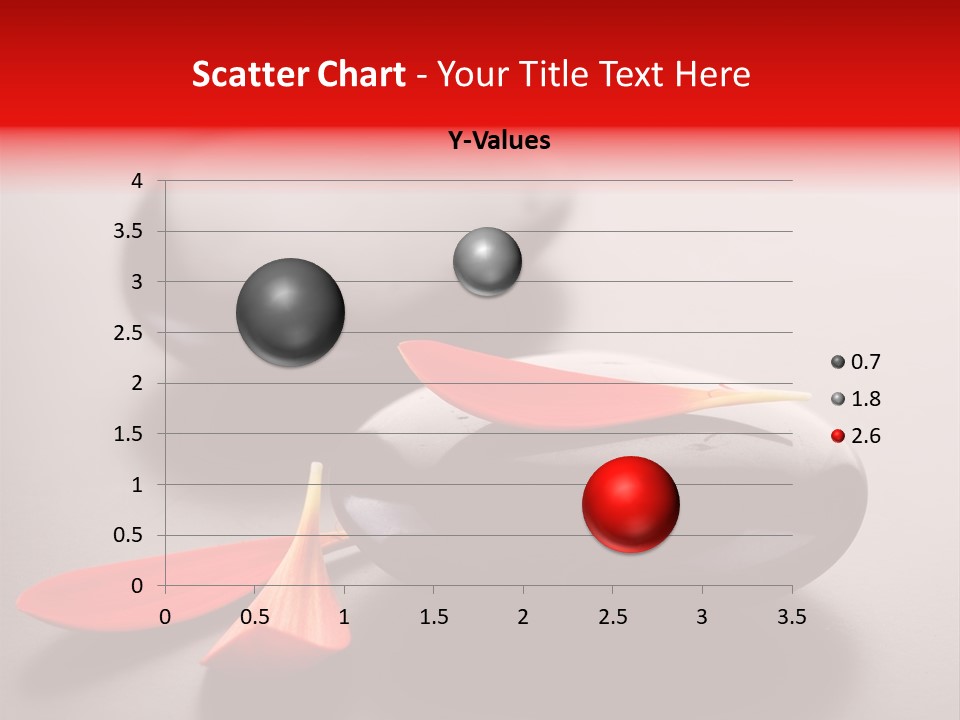 Scatter Chart - Your Title Text Here

Y-Values

4
3.5
3
2.5
2
1.5
1
0.5
0

0 0.5 1 1.5 2 2.5 3 3.5

0.7
1.8
2.6